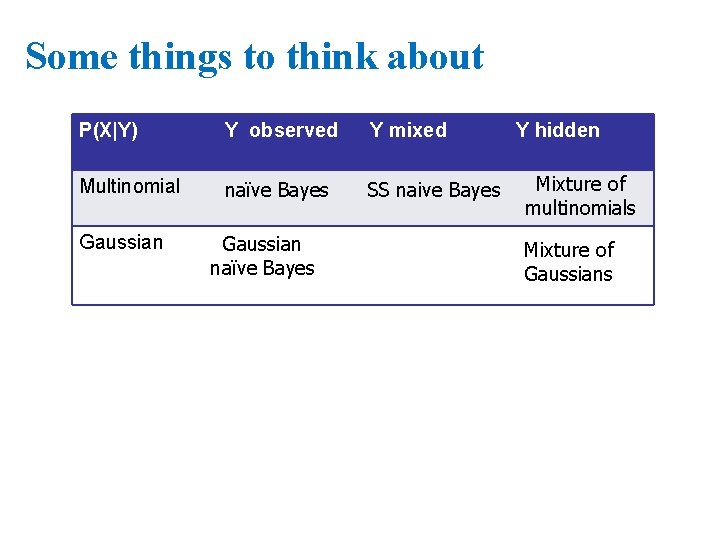 Some things to think about

| P(X\|Y) | Y observed | Y mixed | Y hidden |
|---|---|---|---|
| Multinomial | naïve Bayes | SS naive Bayes | Mixture of multinomials |
| Gaussian | Gaussian naïve Bayes | | Mixture of Gaussians |